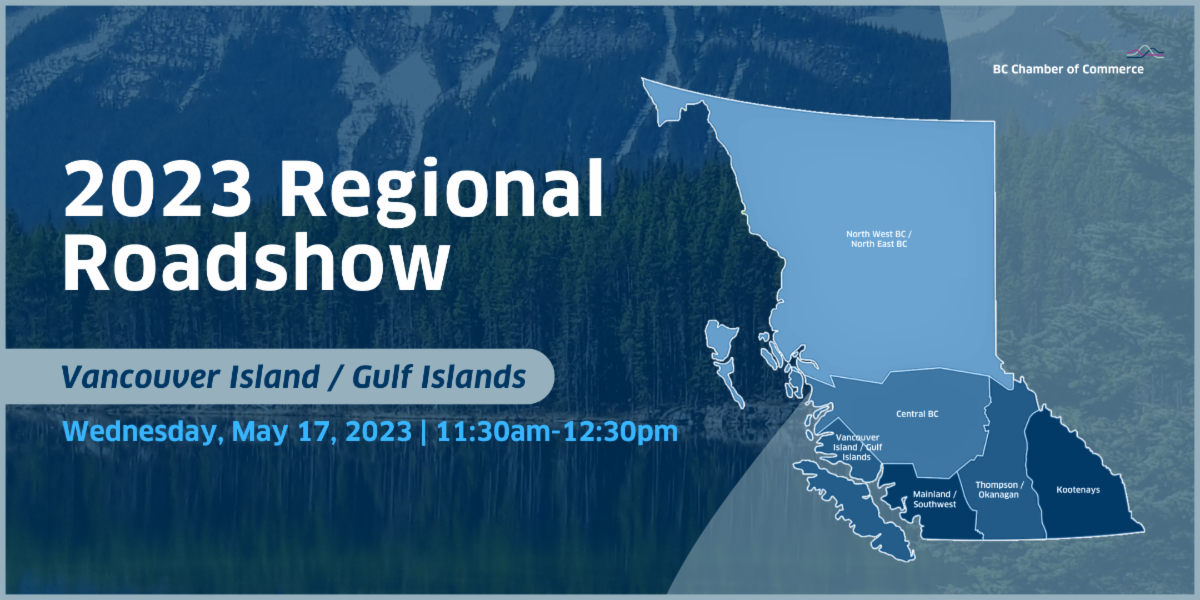 BC Chamber of Commerce

2023 Regional Roadshow

Vancouver Island / Gulf Islands

Wednesday, May 17, 2023 | 11:30am-12:30pm

North West BC / North East BC

Central BC

Vancouver Island / Gulf Islands

Mainland / Southwest

Thompson / Okanagan

Kootenays